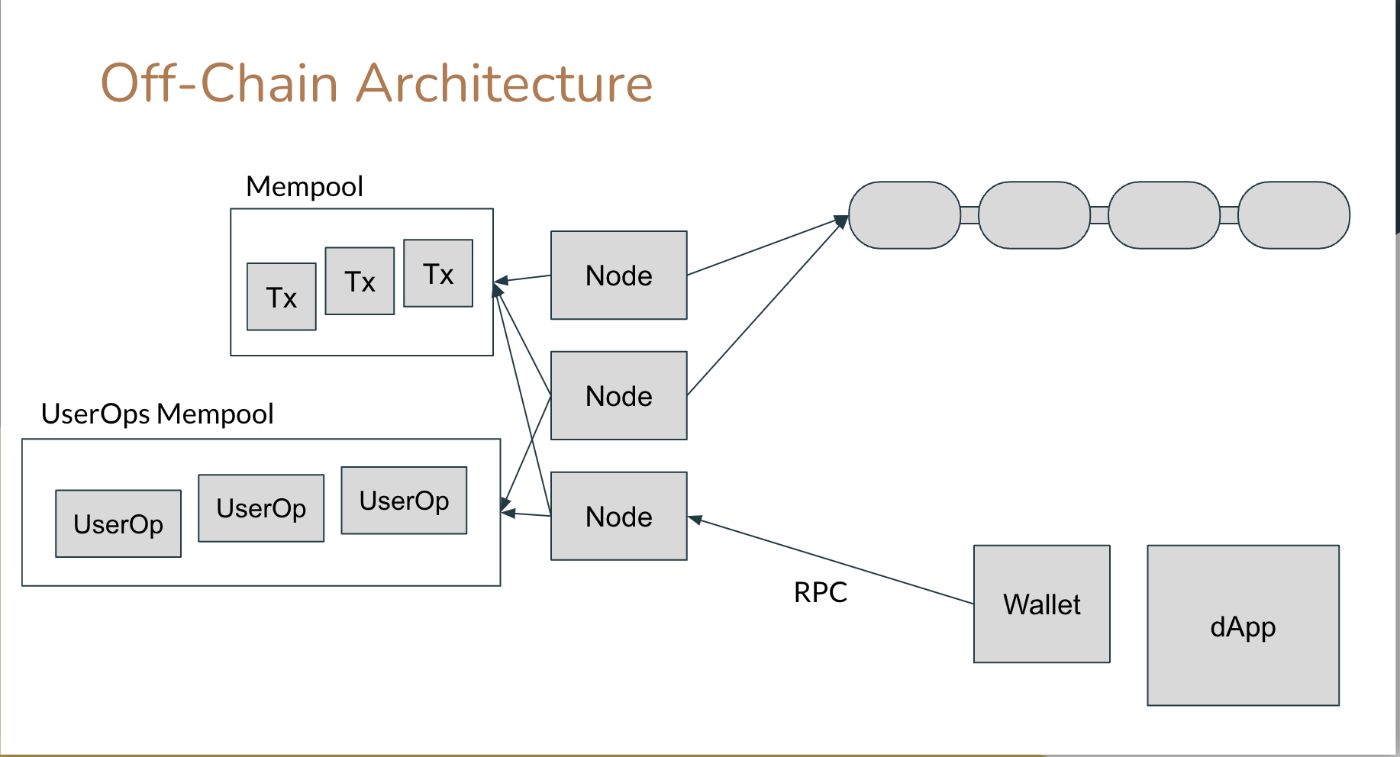 Off-Chain Architecture

Mempool

Tx

Tx

Tx

Node

Node

Node

UserOps Mempool

UserOp

UserOp

UserOp

RPC

Wallet

dApp